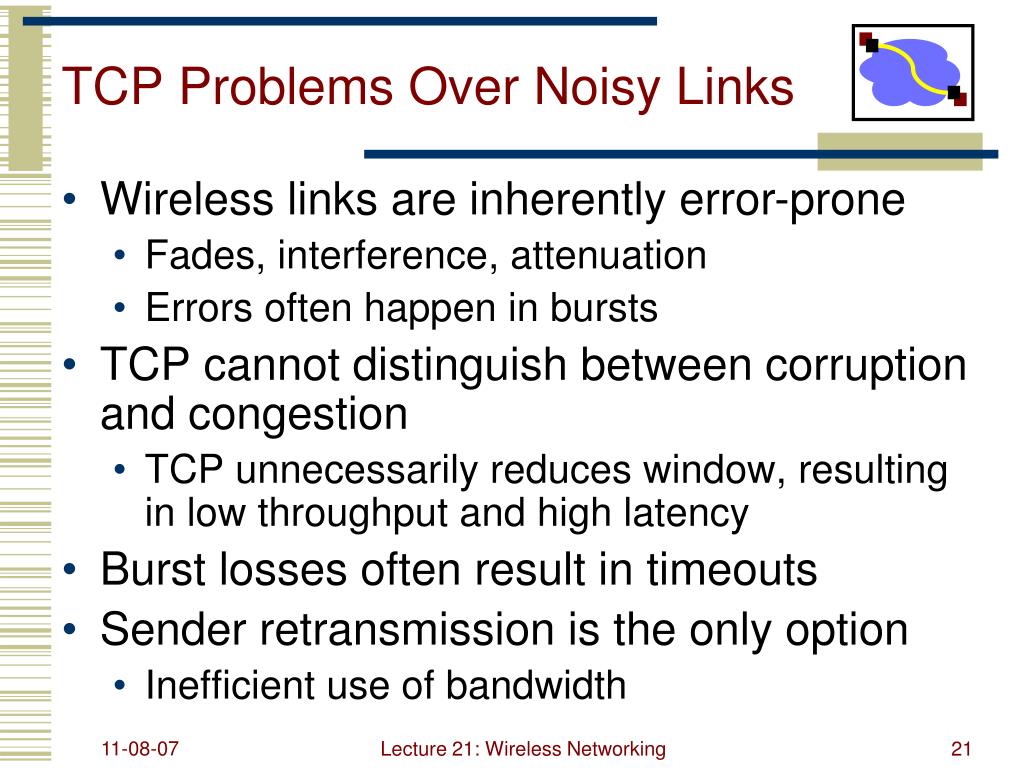 TCP Problems Over Noisy Links

• Wireless links are inherently error-prone
  • Fades, interference, attenuation
  • Errors often happen in bursts
• TCP cannot distinguish between corruption and congestion
  • TCP unnecessarily reduces window, resulting in low throughput and high latency
• Burst losses often result in timeouts
• Sender retransmission is the only option
  • Inefficient use of bandwidth

11-08-07

Lecture 21: Wireless Networking

21